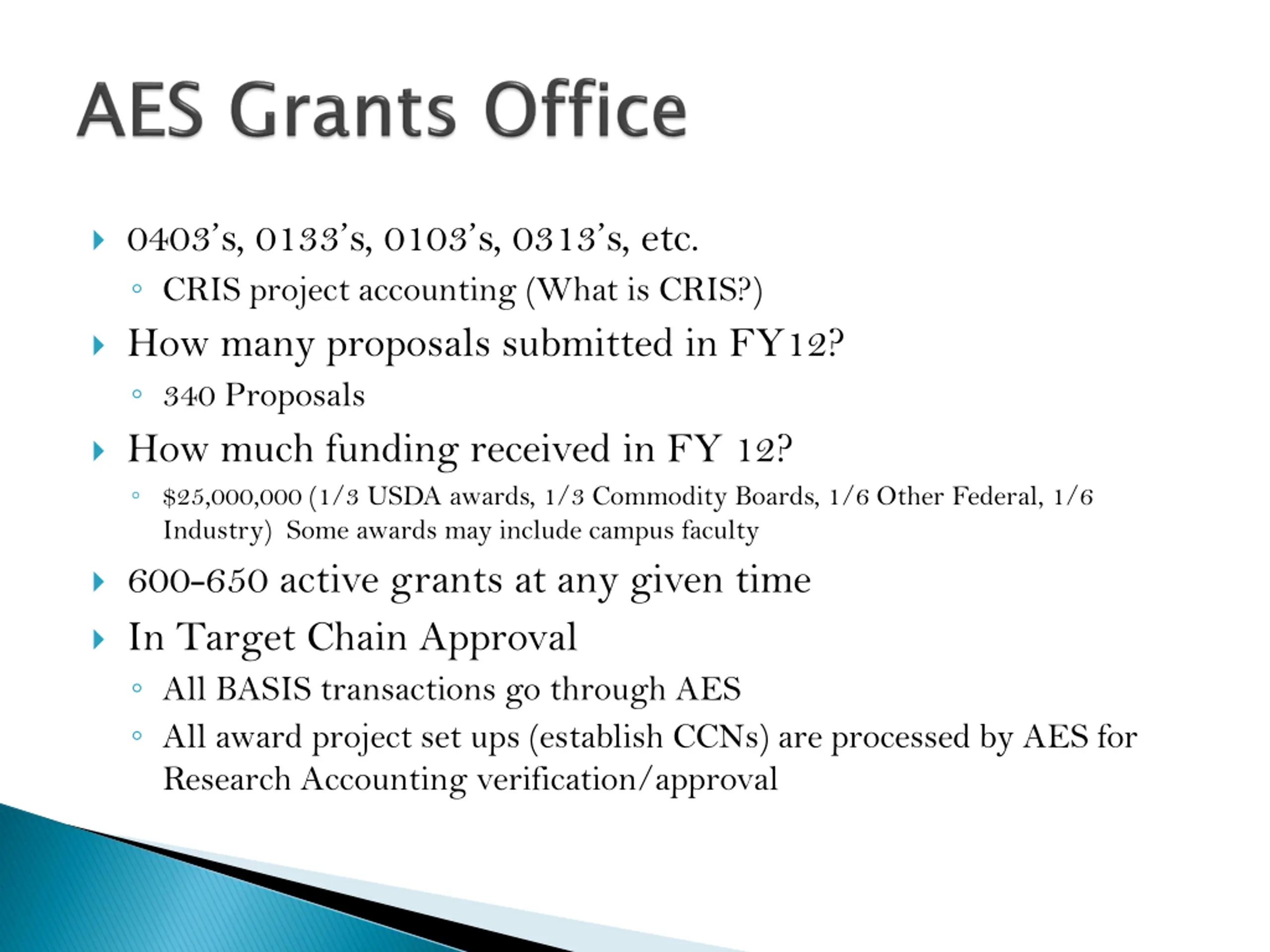 AES Grants Office

0403's, 0133's, 0103's, 0313's, etc.

CRIS project accounting (What is CRIS?)

How many proposals submitted in FY12?

340 Proposals

How much funding received in FY 12?

\$25,000,000 (1/3 USDA awards, 1/3 Commodity Boards, 1/6 Other Federal, 1/6 Industry) Some awards may include campus faculty

600-650 active grants at any given time

In Target Chain Approval

All BASIS transactions go through AES

All award project set ups (establish CCNs) are processed by AES for Research Accounting verification/approval